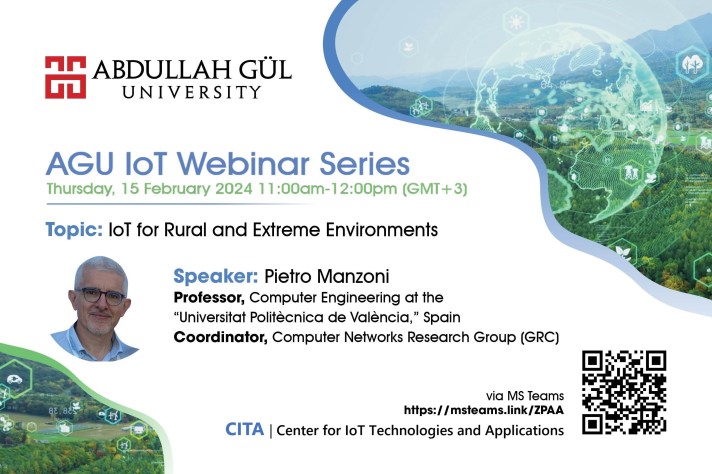 ABDULLAH GÜL
UNIVERSITY

AGU IoT Webinar Series
Thursday, 15 February 2024 11:00am-12:00pm (GMT+3)

Topic: IoT for Rural and Extreme Environments

Speaker: Pietro Manzoni
Professor, Computer Engineering at the "Universitat Politècnica de València," Spain
Coordinator, Computer Networks Research Group (GRC)

via MS Teams
https://msteams.link/ZPAA

CITA | Center for IoT Technologies and Applications